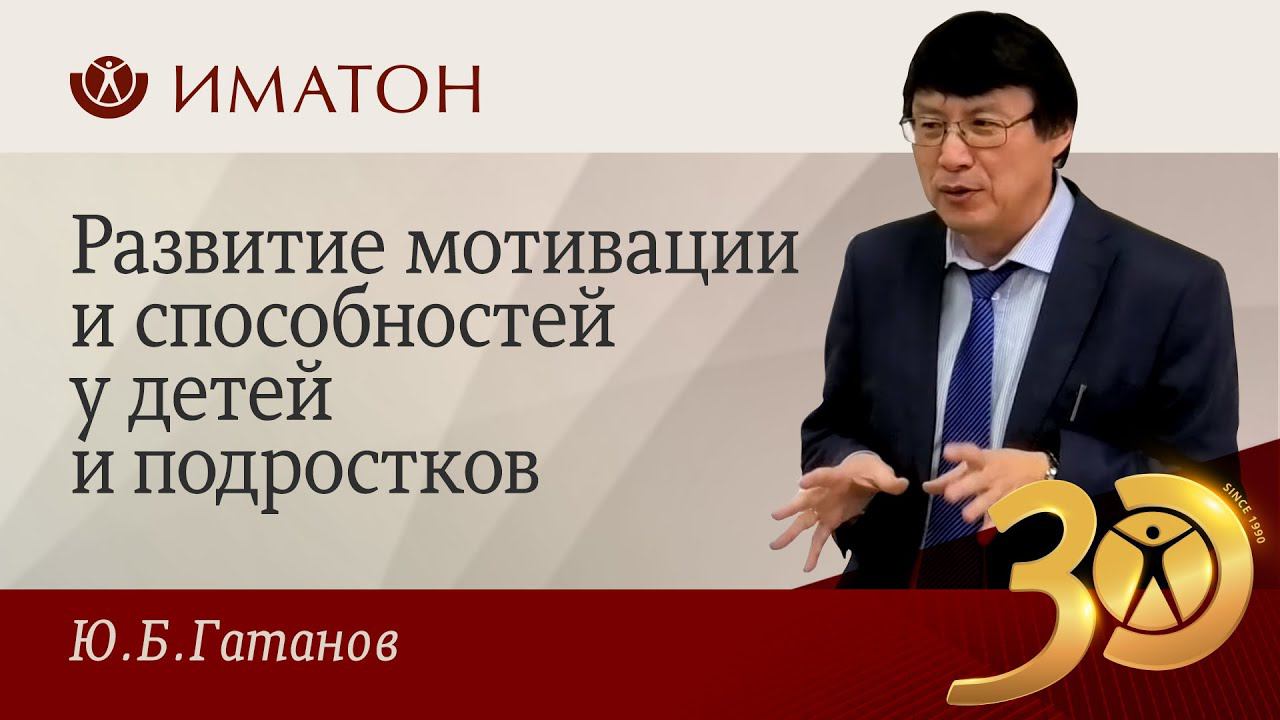 ИМАТОН

Развитие мотивации и способностей у детей и подростков

Ю.Б.Гатанов

30 SINCE 1990